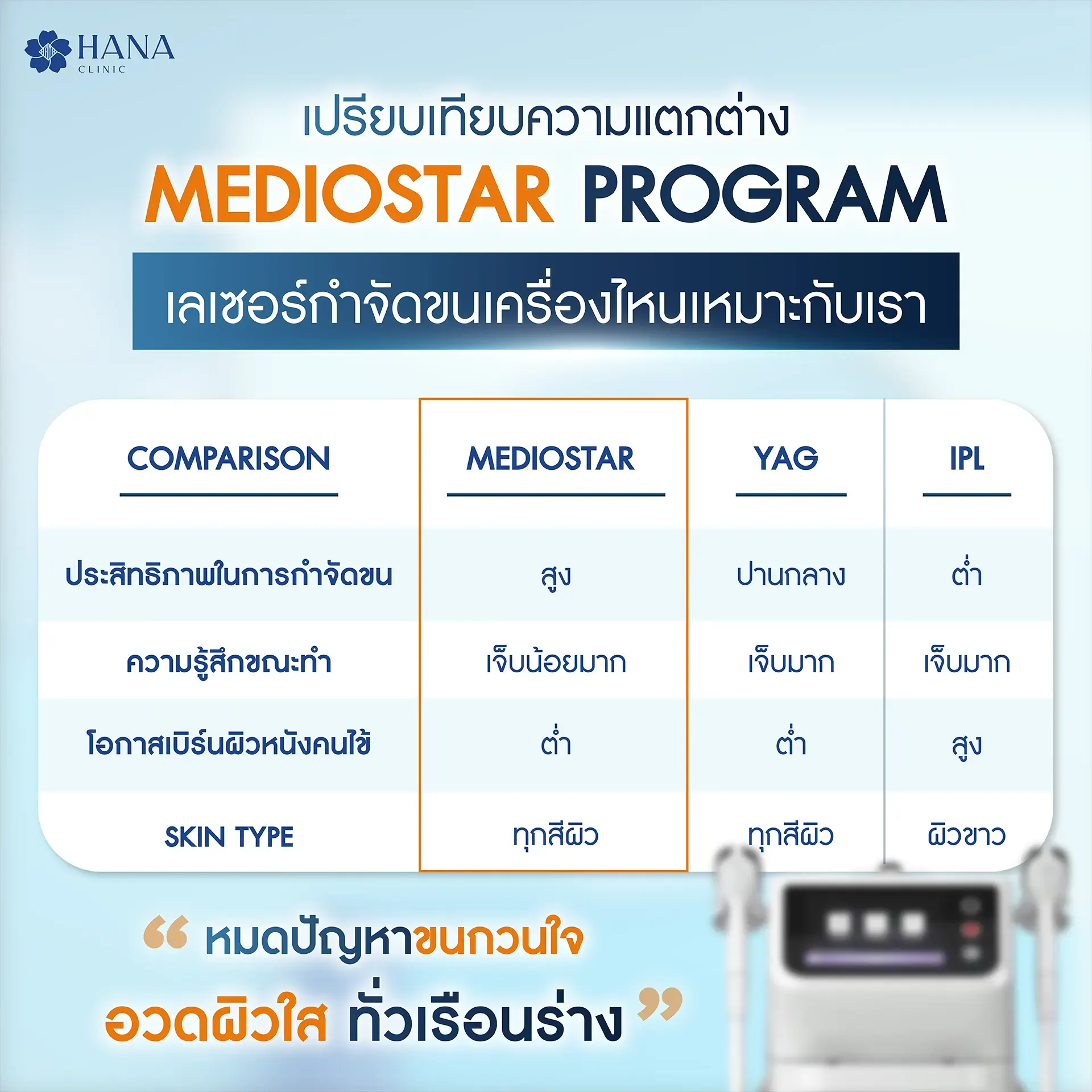 HANA
CLINIC

เปรียบเทียบความแตกต่าง
MEDIOSTAR PROGRAM
เลเซอร์กำจัดขนเครื่องไหนเหมาะกับเรา

| COMPARISON | MEDIOSTAR | YAG | IPL |
|---|---|---|---|
| ประสิทธิภาพในการกำจัดขน | สูง | ปานกลาง | ต่ำ |
| ความรู้สึกขณะทำ | เจ็บน้อยมาก | เจ็บมาก | เจ็บมาก |
| โอกาสเบิร์นผิวหนังคนไข้ | ต่ำ | ต่ำ | สูง |
| SKIN TYPE | ทุกสีผิว | ทุกสีผิว | ผิวขาว |

“ หมดปัญหาขนกวนใจ
อวดผิวใส ทั่วเรือนร่าง ”